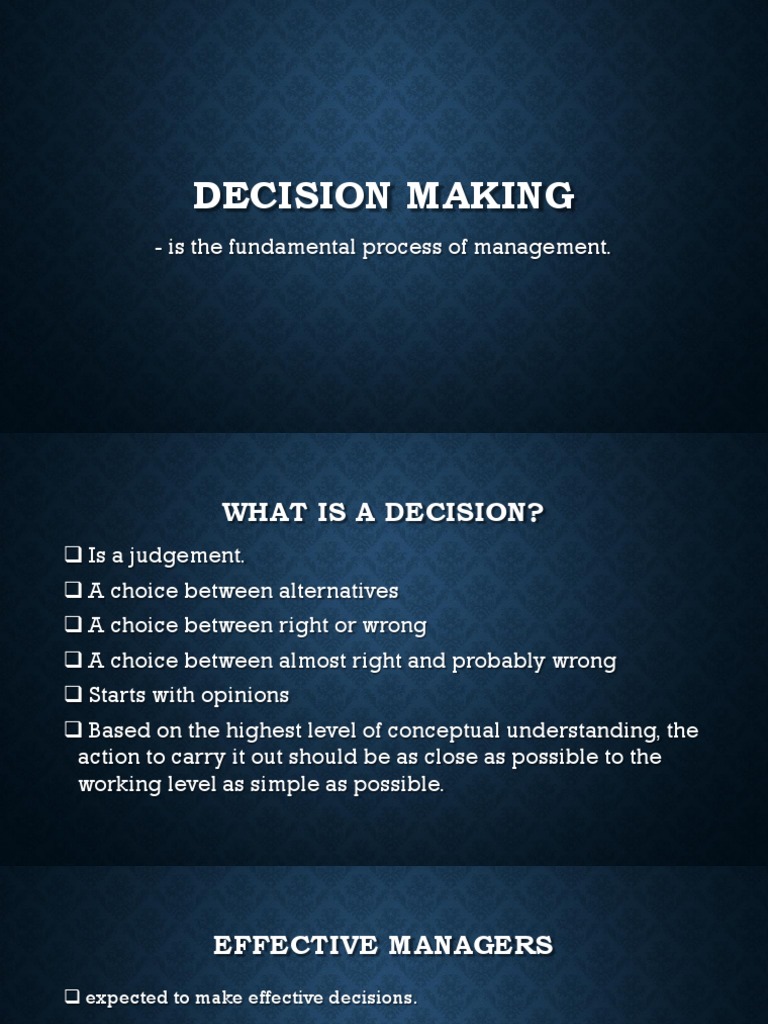 DECISION MAKING

- is the fundamental process of management.

WHAT IS A DECISION?

❑ Is a judgement.
❑ A choice between alternatives
❑ A choice between right or wrong
❑ A choice between almost right and probably wrong
❑ Starts with opinions
❑ Based on the highest level of conceptual understanding, the action to carry it out should be as close as possible to the working level as simple as possible.

EFFECTIVE MANAGERS

❑ expected to make effective decisions.